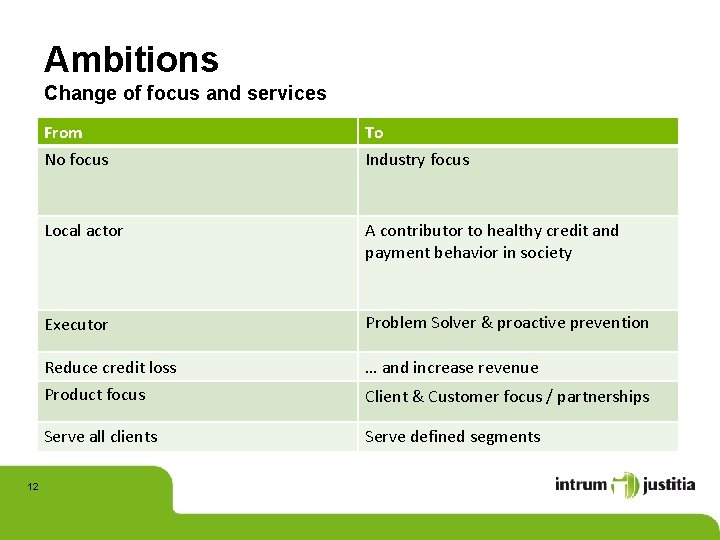 Ambitions
Change of focus and services

| From | To |
|---|---|
| No focus | Industry focus |
| Local actor | A contributor to healthy credit and payment behavior in society |
| Executor | Problem Solver & proactive prevention |
| Reduce credit loss | … and increase revenue |
| Product focus | Client & Customer focus / partnerships |
| Serve all clients | Serve defined segments |

12

intrum justitia